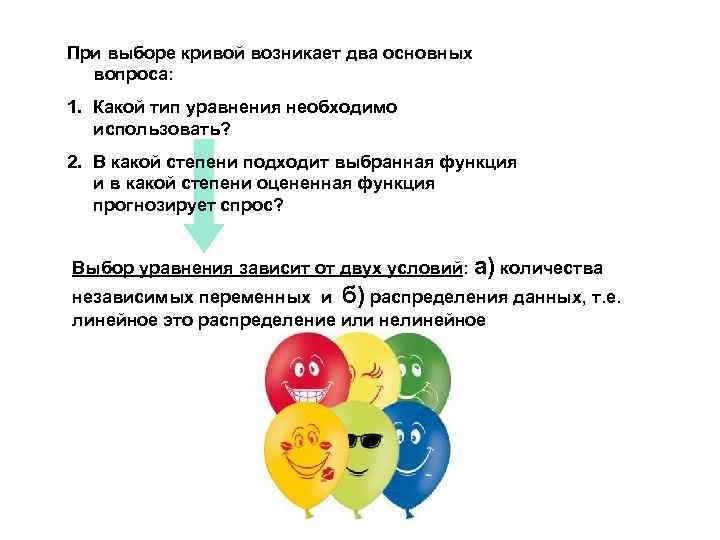 При выборе кривой возникает два основных вопроса:

1. Какой тип уравнения необходимо использовать?

2. В какой степени подходит выбранная функция и в какой степени оцененная функция прогнозирует спрос?

Выбор уравнения зависит от двух условий: а) количества независимых переменных и б) распределения данных, т.е. линейное это распределение или нелинейное